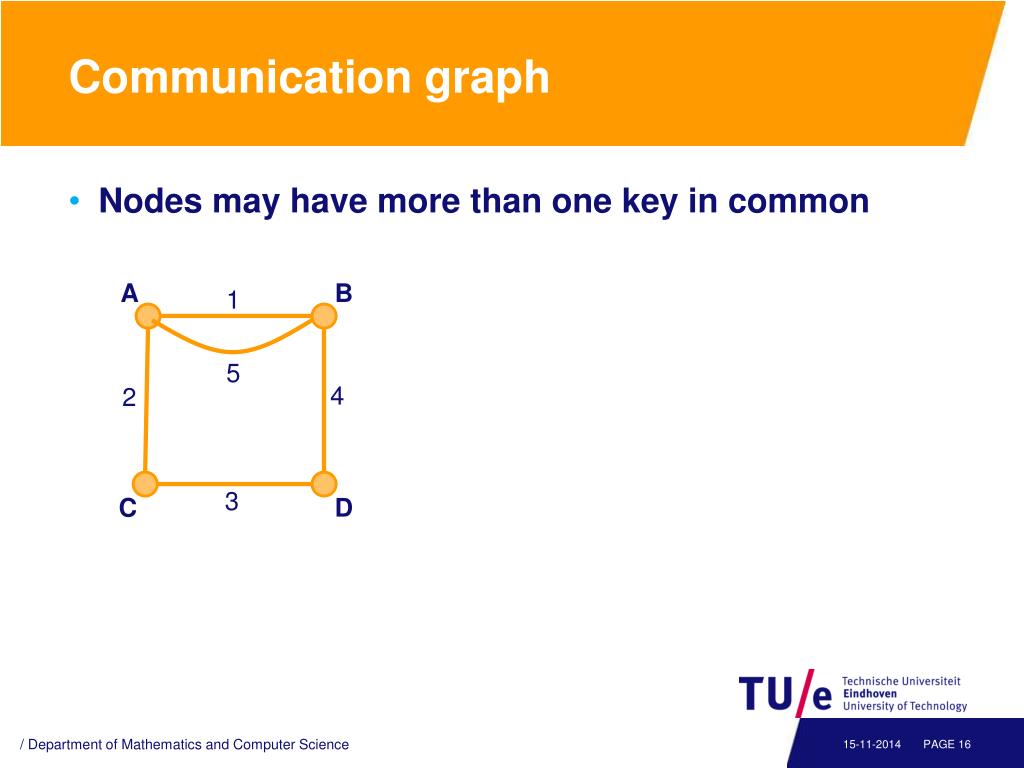 Communication graph

• Nodes may have more than one key in common

A 1 B

5

2 4

C 3 D

TU/e Technische Universiteit Eindhoven University of Technology

/ Department of Mathematics and Computer Science

15-11-2014 PAGE 16